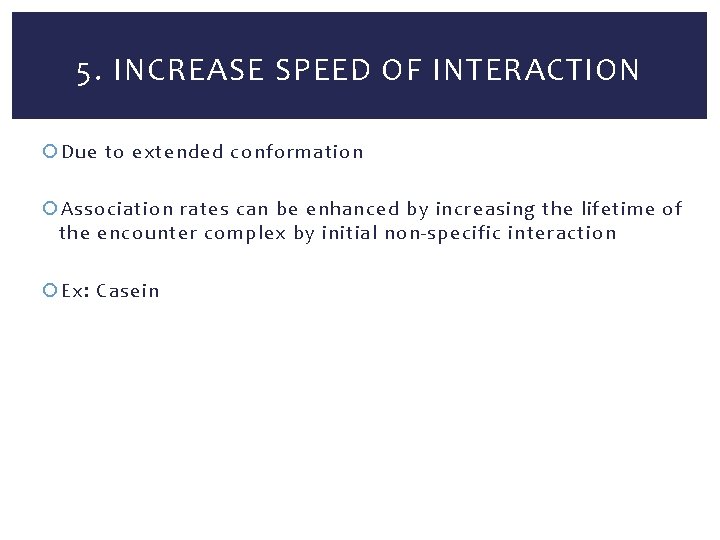 5. INCREASE SPEED OF INTERACTION

Due to extended conformation

Association rates can be enhanced by increasing the lifetime of the encounter complex by initial non-specific interaction

Ex: Casein